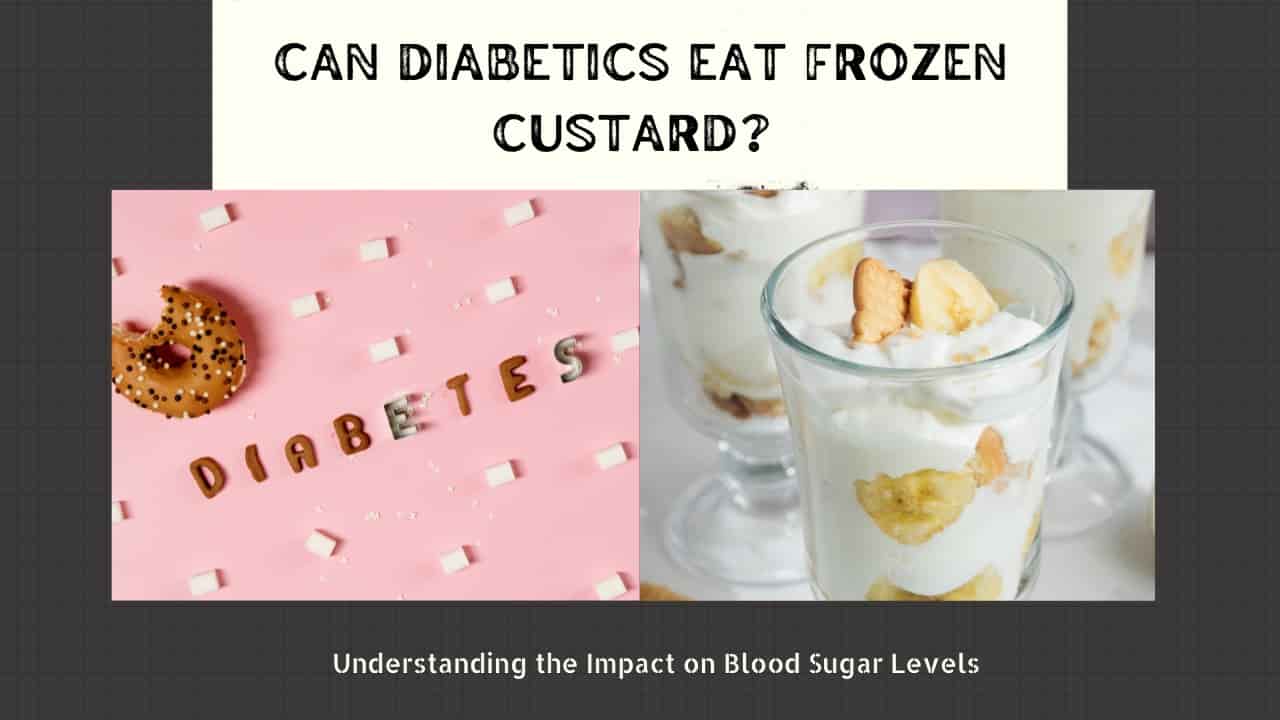 CAN DIABETICS EAT FROZEN CUSTARD?

DIABETES

Understanding the Impact on Blood Sugar Levels